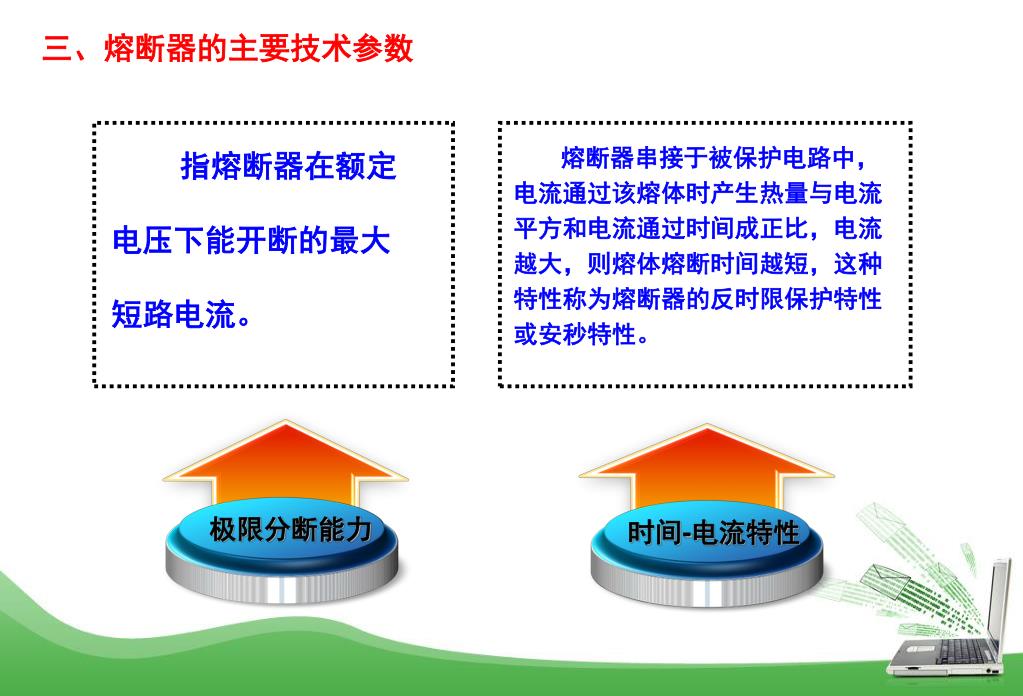 三、熔断器的主要技术参数

指熔断器在额定电压下能开断的最大短路电流。

熔断器串接于被保护电路中，电流通过该熔体时产生热量与电流平方和电流通过时间成正比，电流越大，则熔体熔断时间越短，这种特性称为熔断器的反时限保护特性或安秒特性。

极限分断能力

时间-电流特性